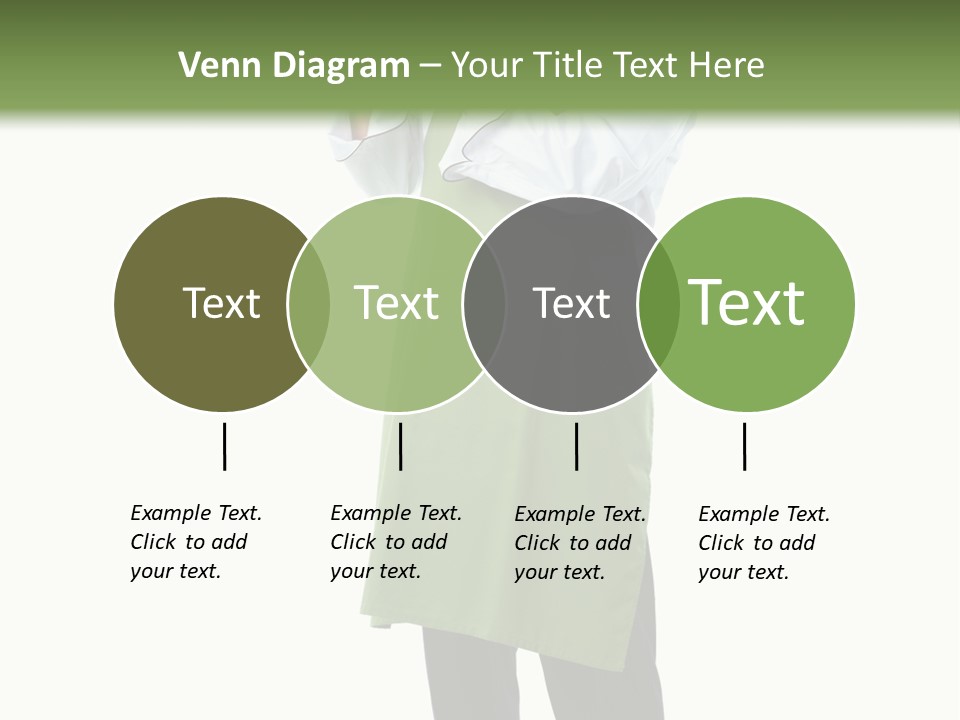 Venn Diagram – Your Title Text Here

Text

Text

Text

Text

Example Text. Click to add your text.

Example Text. Click to add your text.

Example Text. Click to add your text.

Example Text. Click to add your text.